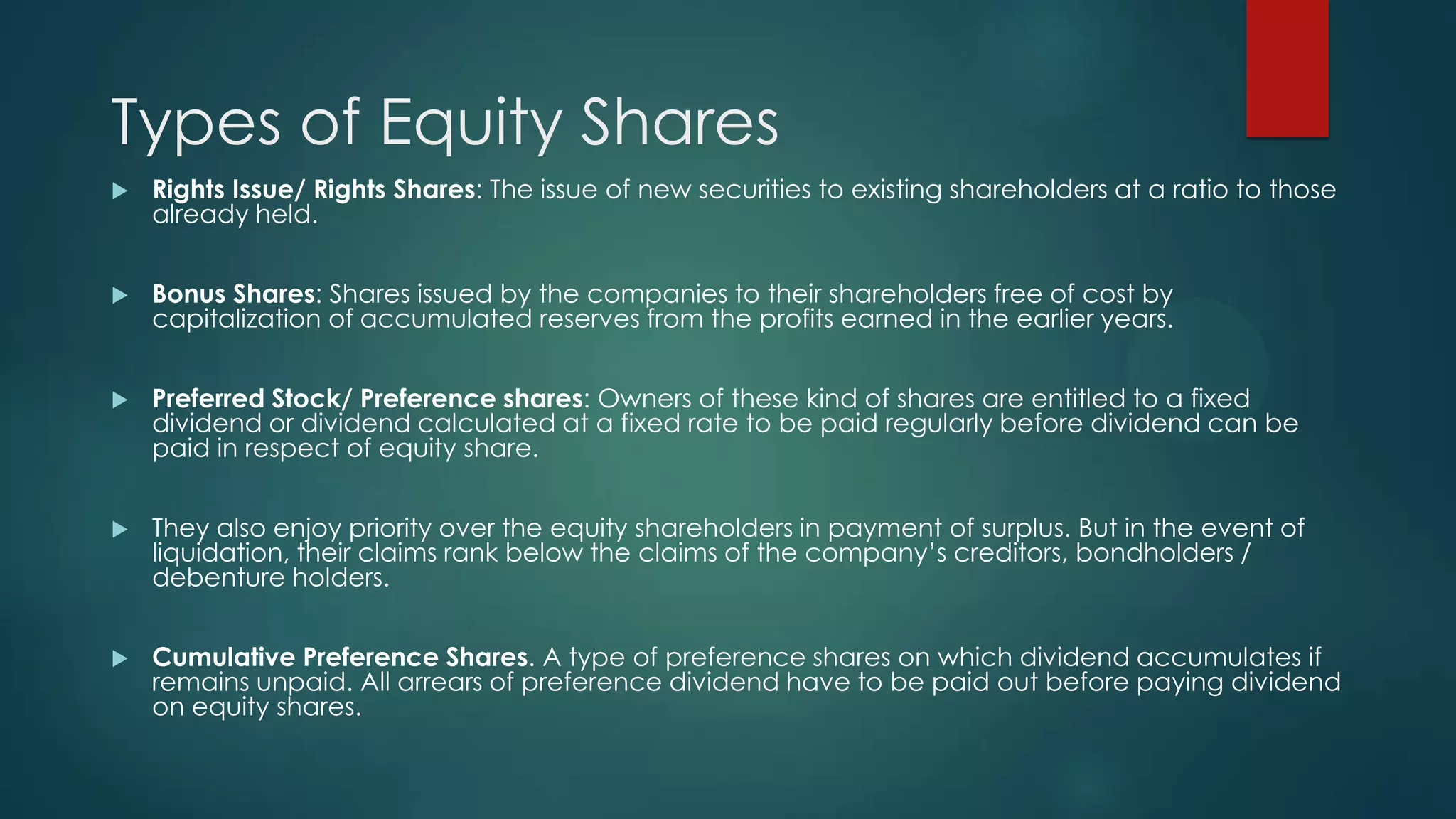 Types of Equity Shares

Rights Issue/ Rights Shares: The issue of new securities to existing shareholders at a ratio to those already held.

Bonus Shares: Shares issued by the companies to their shareholders free of cost by capitalization of accumulated reserves from the profits earned in the earlier years.

Preferred Stock/ Preference shares: Owners of these kind of shares are entitled to a fixed dividend or dividend calculated at a fixed rate to be paid regularly before dividend can be paid in respect of equity share.

They also enjoy priority over the equity shareholders in payment of surplus. But in the event of liquidation, their claims rank below the claims of the company's creditors, bondholders / debenture holders.

Cumulative Preference Shares. A type of preference shares on which dividend accumulates if remains unpaid. All arrears of preference dividend have to be paid out before paying dividend on equity shares.